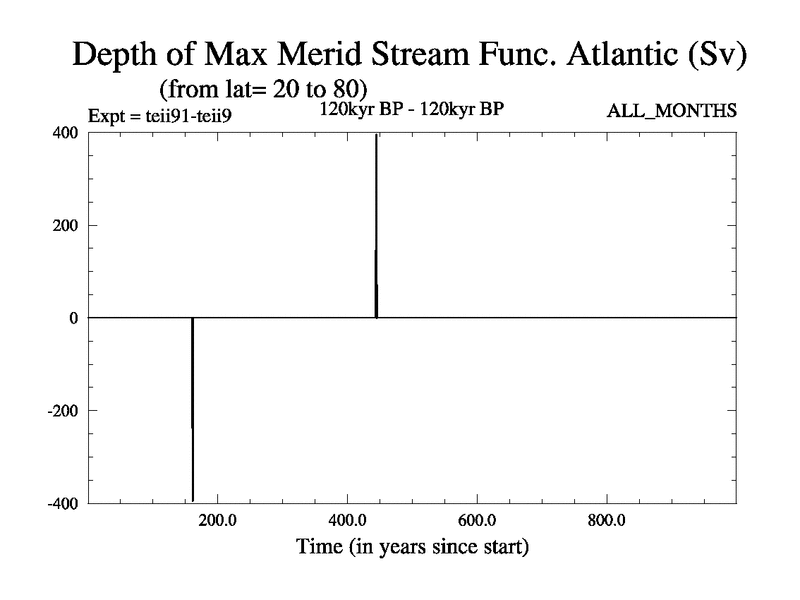 Depth of Max Merid Stream Func. Atlantic (Sv)

(from lat= 20 to 80)

Expt = teii91-teii9

120kyr BP - 120kyr BP

ALL_MONTHS

400

200

0

-200

-400

200.0

400.0

600.0

800.0

Time (in years since start)